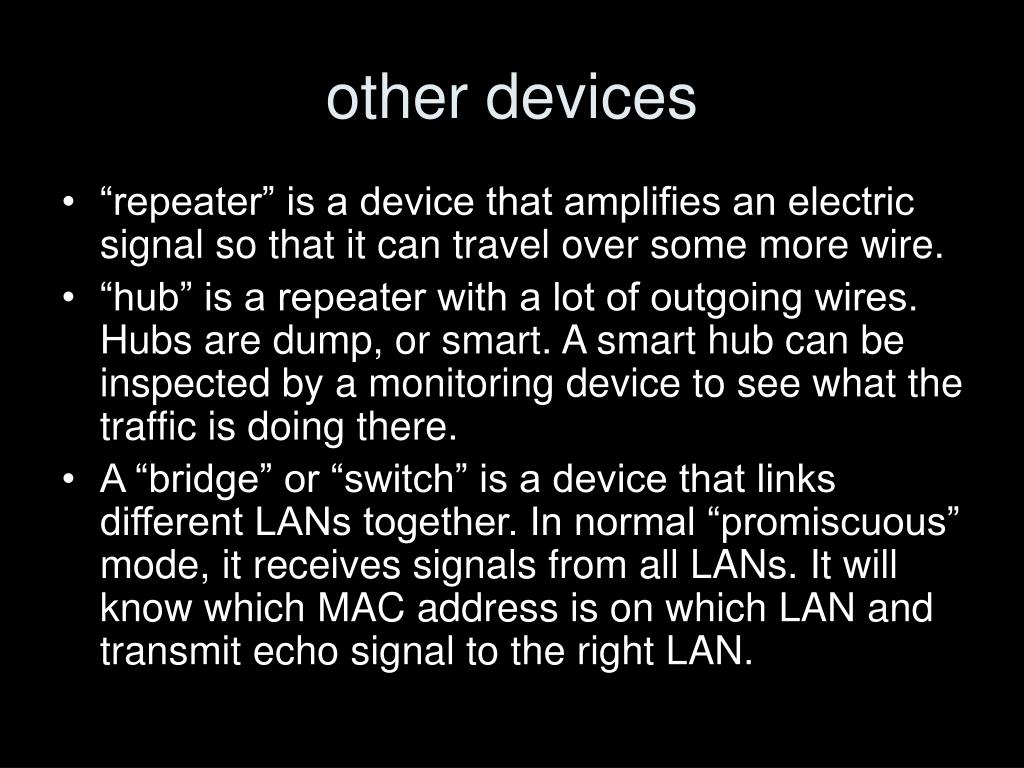 other devices

• “repeater” is a device that amplifies an electric signal so that it can travel over some more wire.
• “hub” is a repeater with a lot of outgoing wires. Hubs are dump, or smart. A smart hub can be inspected by a monitoring device to see what the traffic is doing there.
• A “bridge” or “switch” is a device that links different LANs together. In normal “promiscuous” mode, it receives signals from all LANs. It will know which MAC address is on which LAN and transmit echo signal to the right LAN.